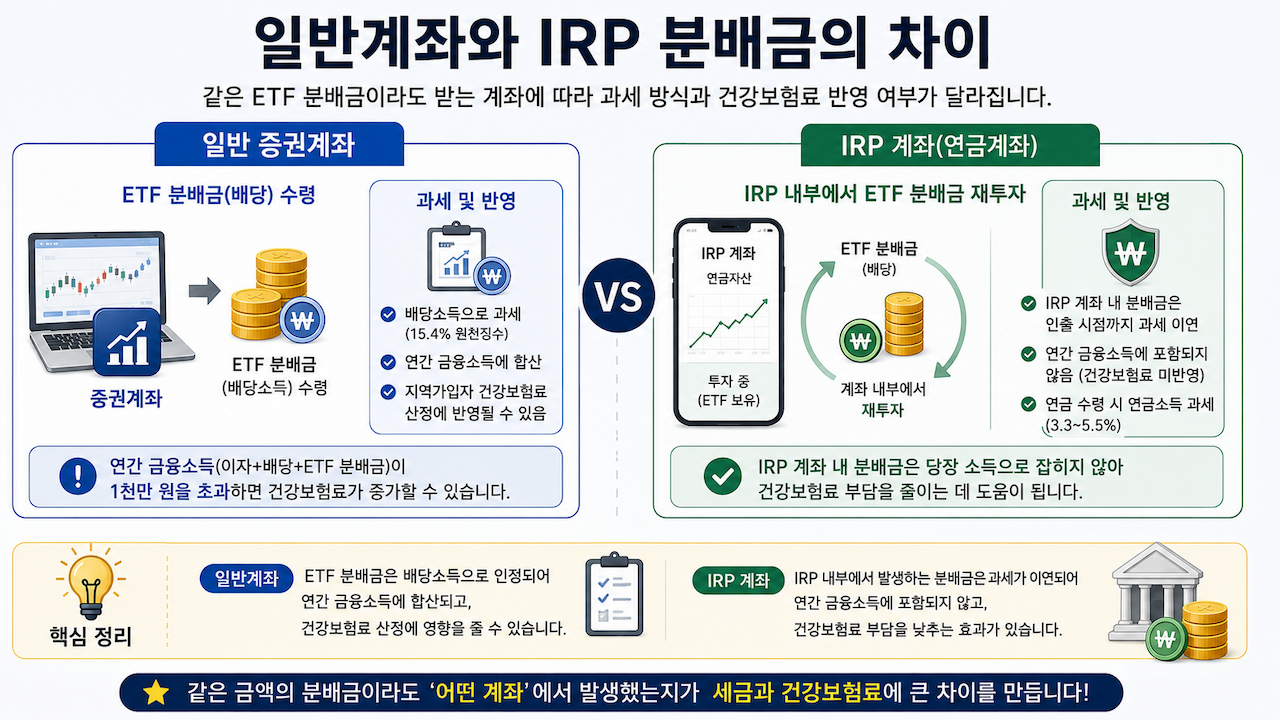 일반계좌와 IRP 분배금의 차이

같은 ETF 분배금이라도 받는 계좌에 따라 과세 방식과 건강보험료 반영 여부가 달라집니다.

일반 증권계좌

ETF 분배금(배당) 수령

증권계좌

ETF 분배금 (배당소득) 수령

과세 및 반영

배당소득으로 과세 (15.4% 원천징수)

연간 금융소득에 합산

지역가입자 건강보험료 산정에 반영될 수 있음

연간 금융소득(이자+배당+ETF 분배금)이 1천만 원을 초과하면 건강보험료가 증가할 수 있습니다.

VS

IRP 계좌(연금계좌)

IRP 내부에서 ETF 분배금 재투자

IRP 계좌

연금자산

투자 중 (ETF 보유)

ETF 분배금 (배당)

계좌 내부에서 재투자

과세 및 반영

IRP 계좌 내 분배금은 인출 시점까지 과세 이연

연간 금융소득에 포함되지 않음 (건강보험료 미반영)

연금 수령 시 연금소득 과세 (3.3~5.5%)

IRP 계좌 내 분배금은 당장 소득으로 잡히지 않아 건강보험료 부담을 줄이는 데 도움이 됩니다.

핵심 정리

일반계좌 ETF 분배금은 배당소득으로 인정되어 연간 금융소득에 합산되고, 건강보험료 산정에 영향을 줄 수 있습니다.

IRP 계좌 IRP 내부에서 발생하는 분배금은 과세가 이연되어 연간 금융소득에 포함되지 않고, 건강보험료 부담을 낮추는 효과가 있습니다.

같은 금액의 분배금이라도 '어떤 계좌'에서 발생했는지가 세금과 건강보험료에 큰 차이를 만듭니다!